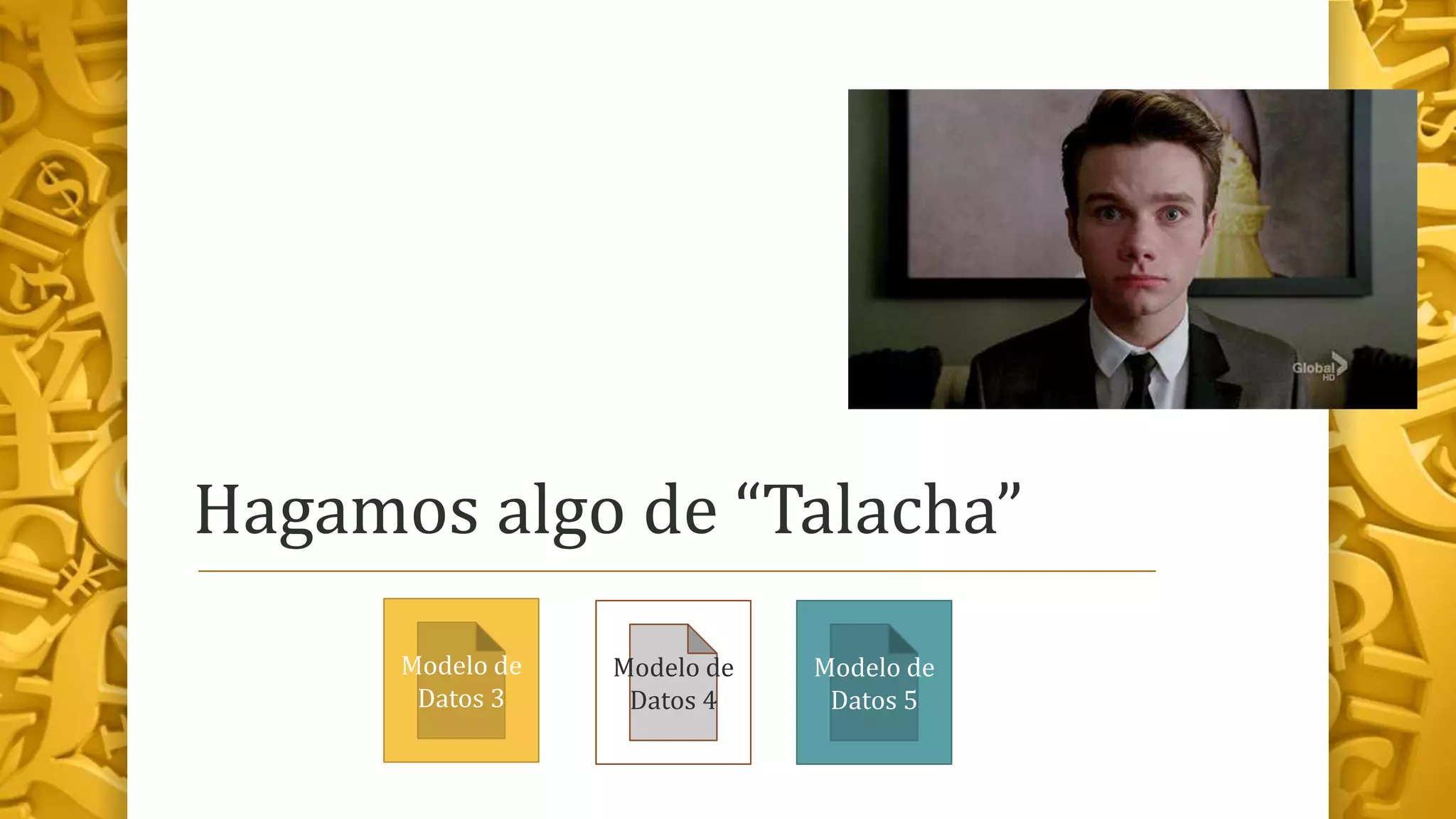 Global HD

Hagamos algo de “Talacha”

Modelo de Datos 3

Modelo de Datos 4

Modelo de Datos 5